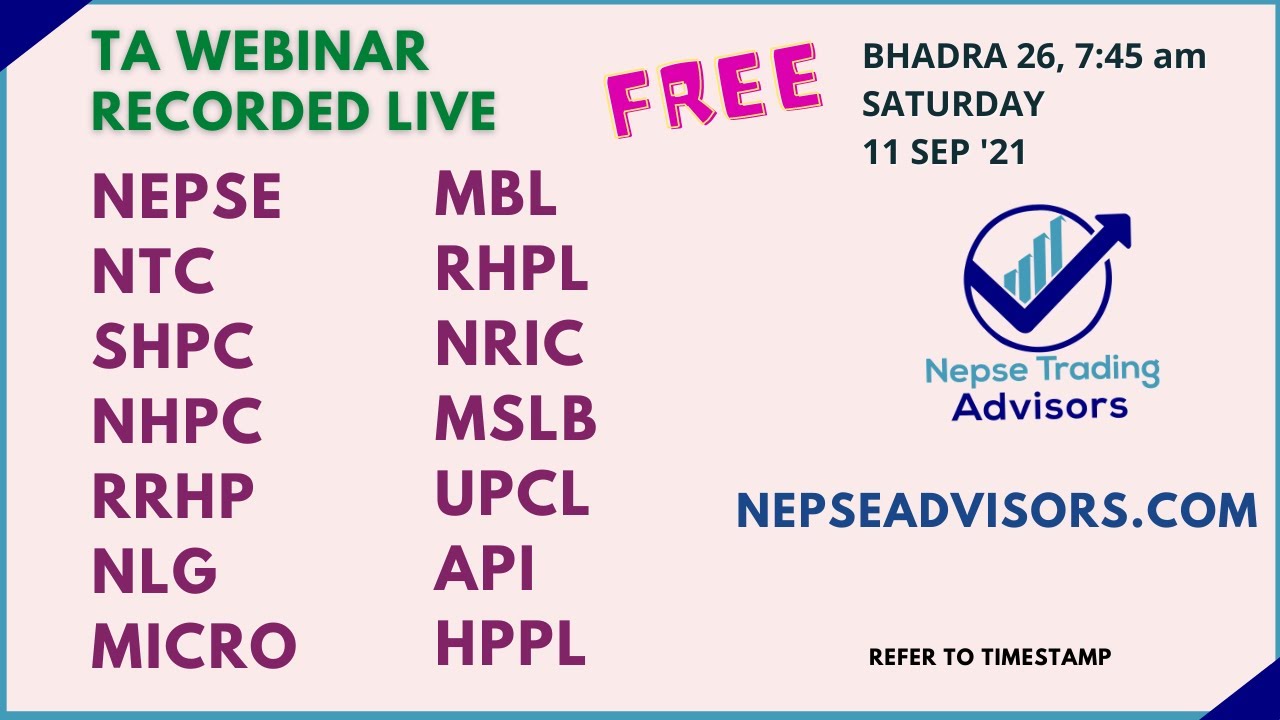 TA WEBINAR
RECORDED LIVE

FREE

BHADRA 26, 7:45 am
SATURDAY
11 SEP '21

NEPSE
NTC
SHPC
NHPC
RRHP
NLG
MICRO

MBL
RHPL
NRIC
MSLB
UPCL
API
HPPL

Nepse Trading
Advisors

NEPSEADVISORS.COM

REFER TO TIMESTAMP